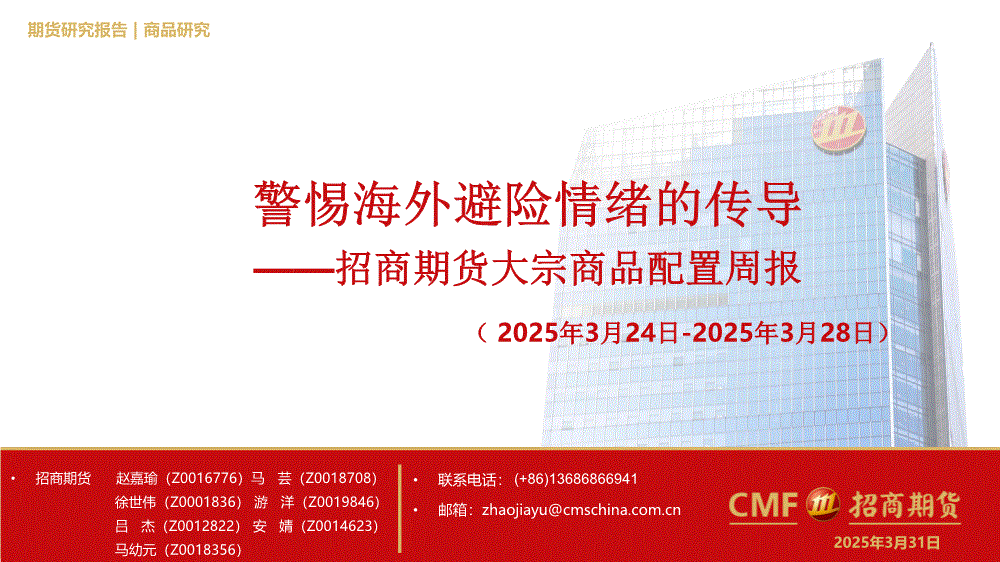 期货研究报告 | 商品研究

警惕海外避险情绪的传导

——招商期货大宗商品配置周报

（2025年3月24日-2025年3月28日）

• 招商期货 赵嘉瑜（Z0016776） 马 芸（Z0018708）
徐世伟（Z0001836） 游 洋（Z0019846）
吕 杰（Z0012822） 安 婧（Z0014623）
马幼元（Z0018356）

• 联系电话：（+86）13686866941

• 邮箱：zhaojiayu@cmschina.com.cn

CMF 招商期货

2025年3月31日